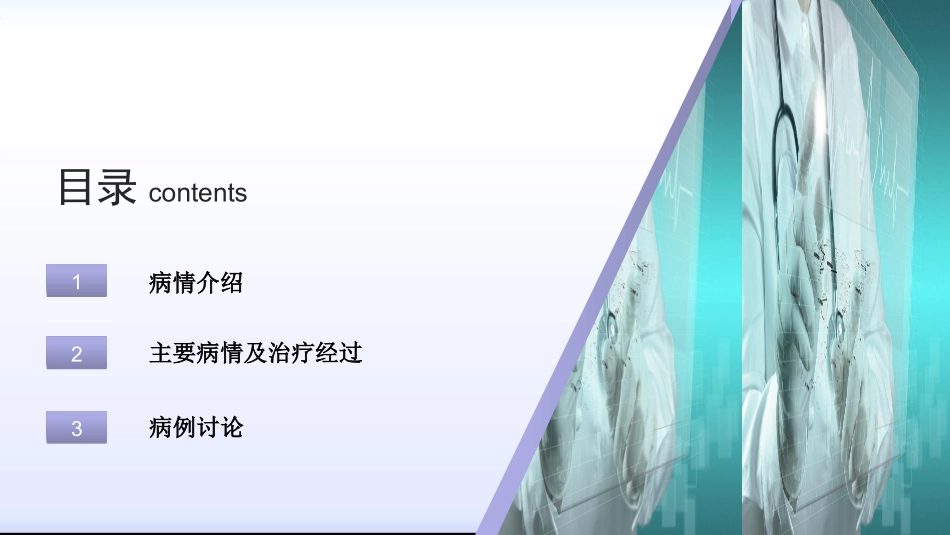 目录 contents

1 病情介绍

2 主要病情及治疗经过

3 病例讨论